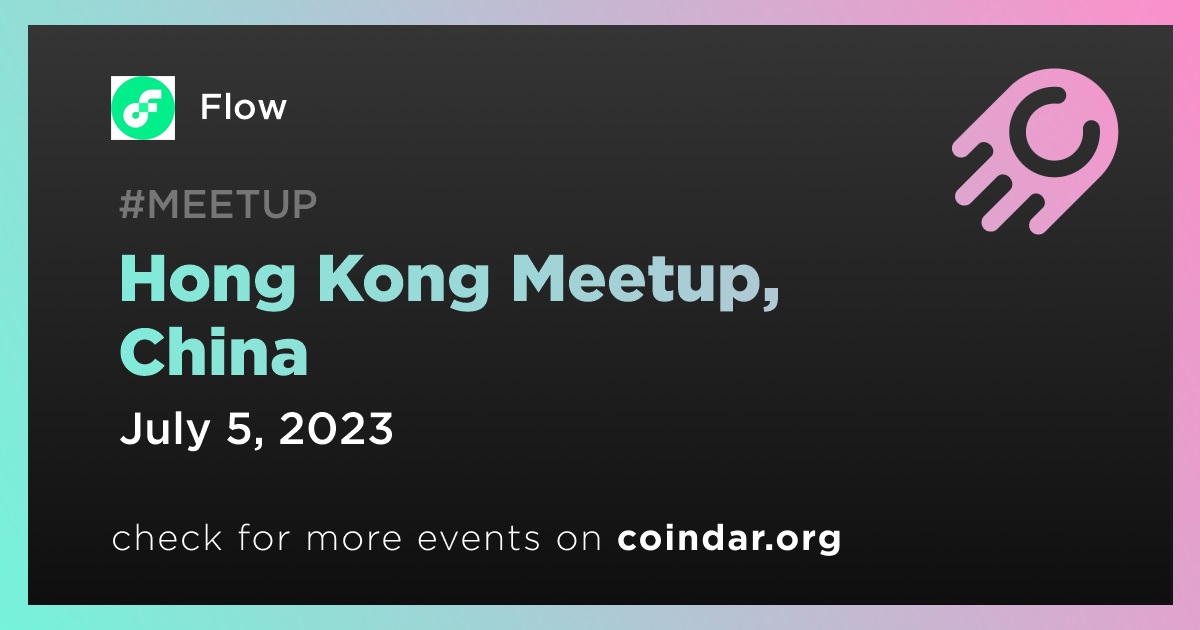 Flow

#MEETUP

Hong Kong Meetup, China

July 5, 2023

check for more events on coindar.org